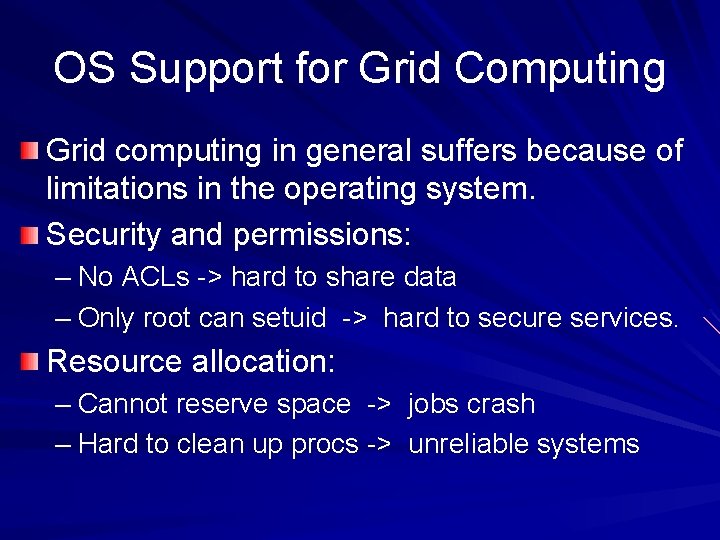 OS Support for Grid Computing

Grid computing in general suffers because of limitations in the operating system.

Security and permissions:

– No ACLs -> hard to share data

– Only root can setuid -> hard to secure services.

Resource allocation:

– Cannot reserve space -> jobs crash

– Hard to clean up procs -> unreliable systems